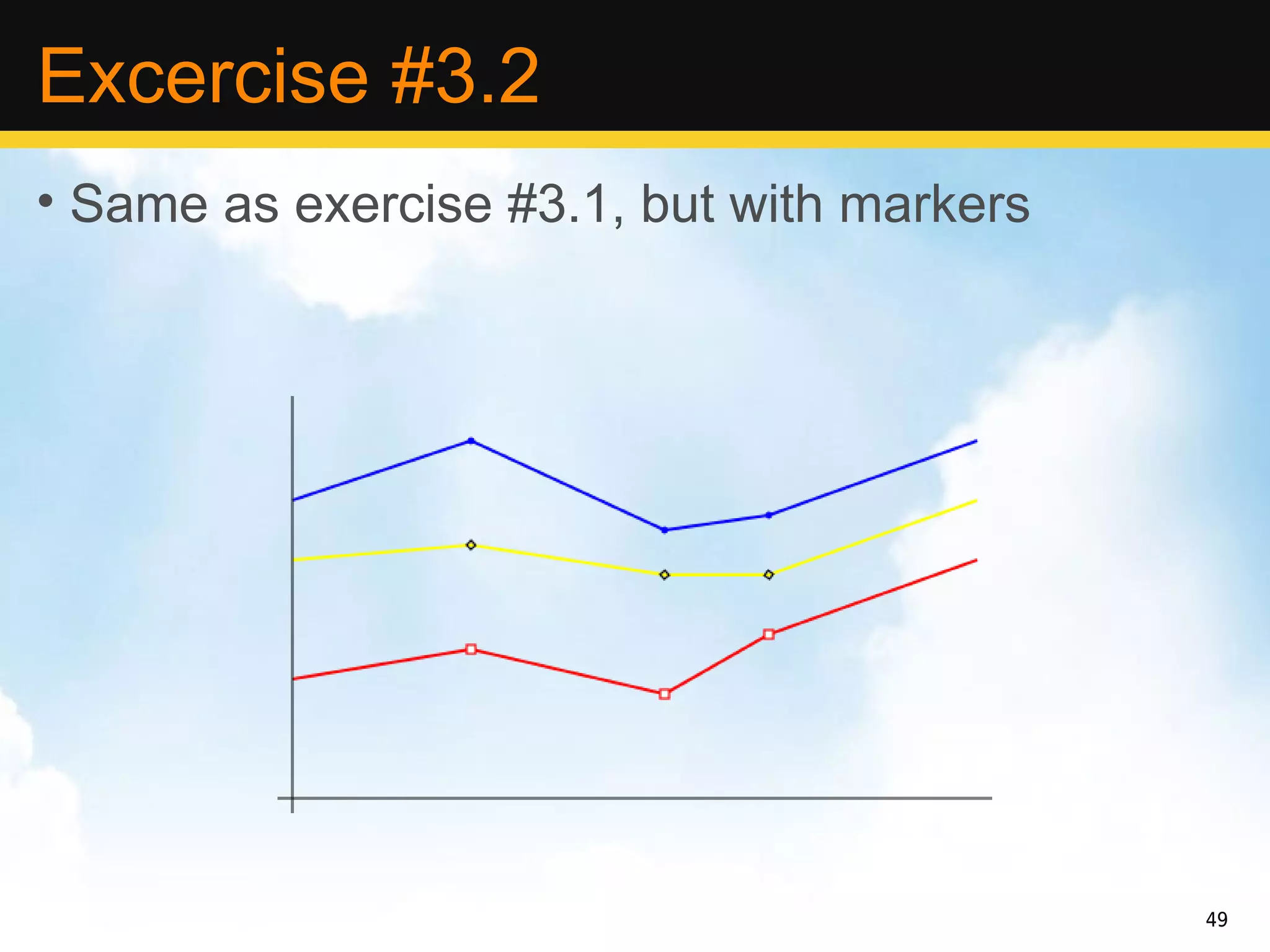 Excercise #3.2

• Same as exercise #3.1, but with markers

49